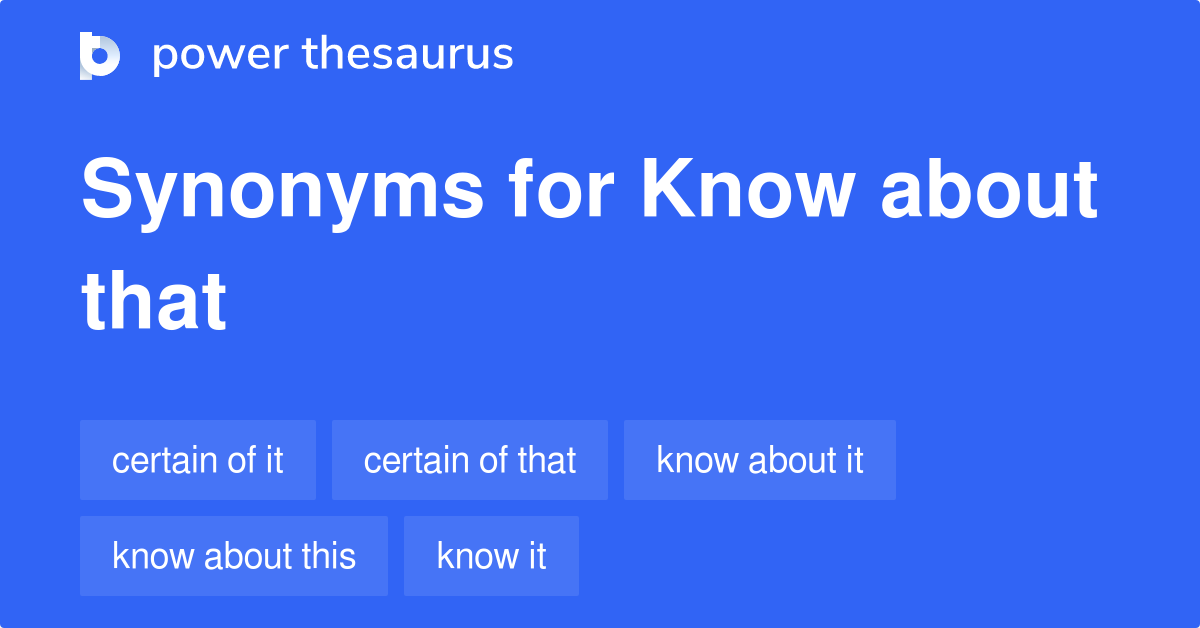 power thesaurus

Synonyms for Know about that

certain of it
certain of that
know about it
know about this
know it